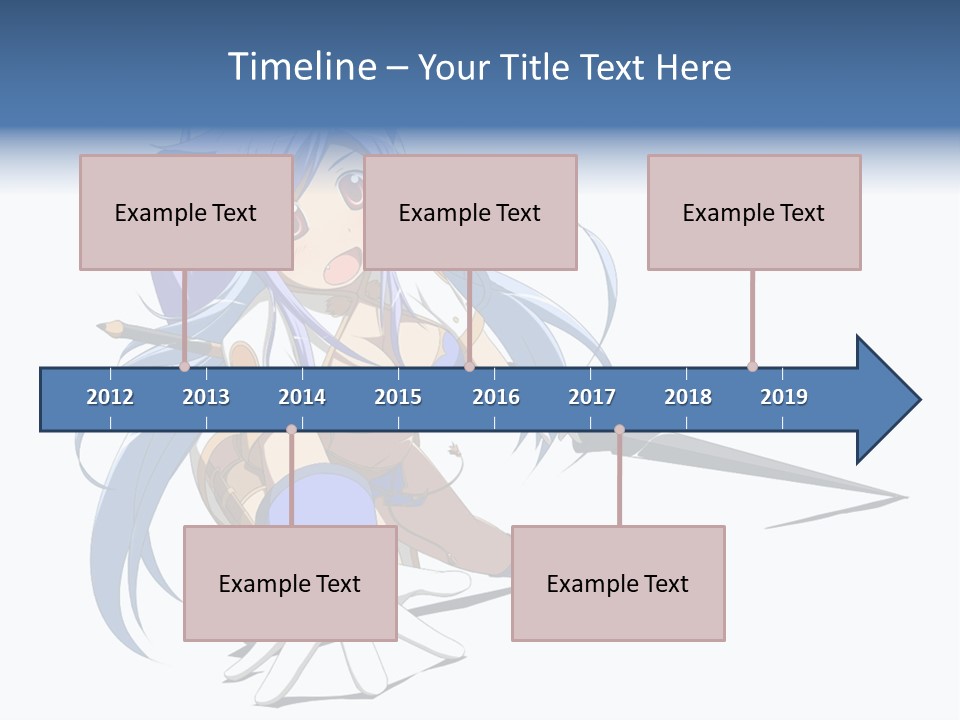 Timeline – Your Title Text Here

Example Text

Example Text

Example Text

2012 2013 2014 2015 2016 2017 2018 2019

Example Text

Example Text